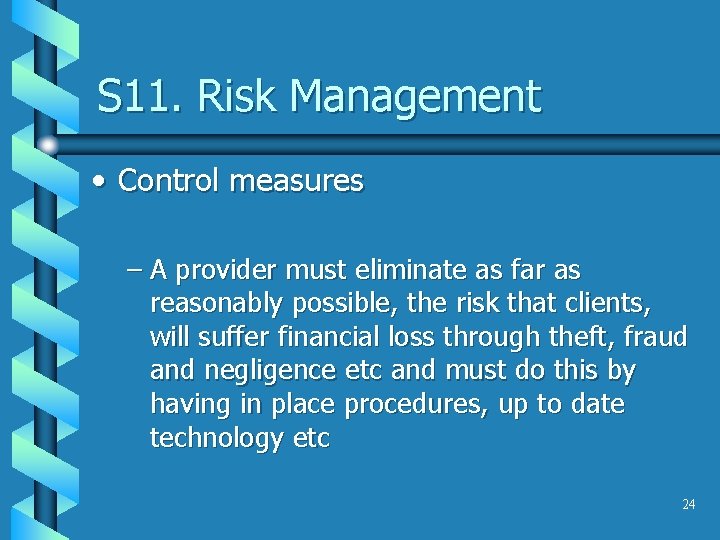 S11. Risk Management

• Control measures

– A provider must eliminate as far as reasonably possible, the risk that clients, will suffer financial loss through theft, fraud and negligence etc and must do this by having in place procedures, up to date technology etc

24